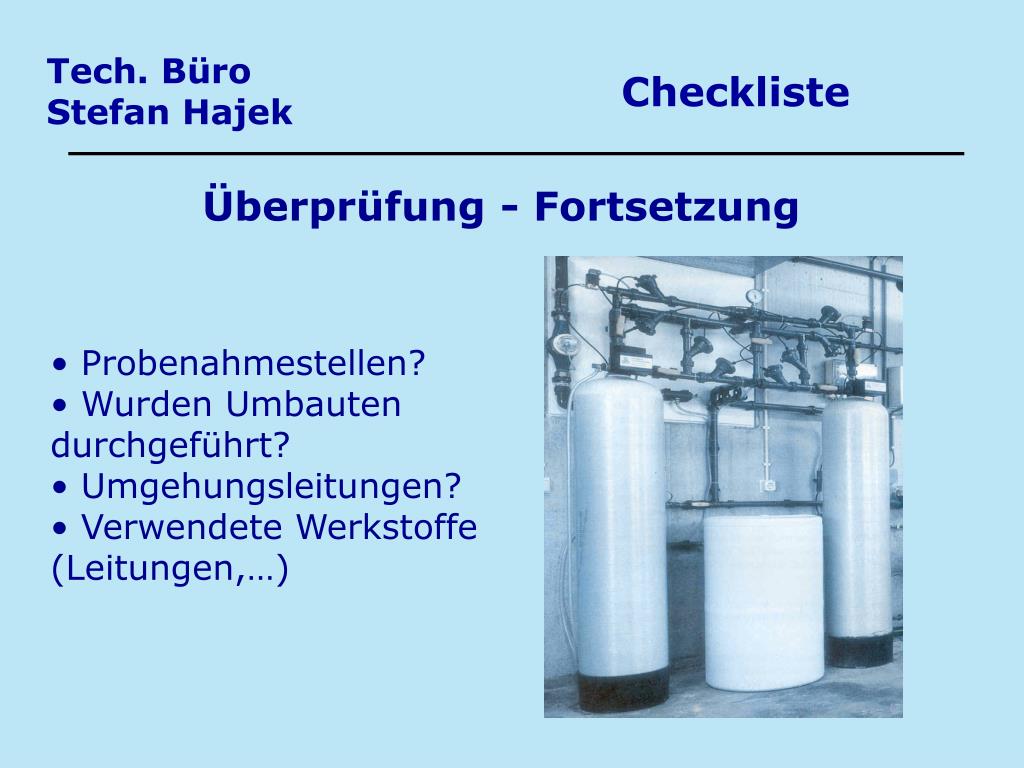 Tech. Büro
Stefan Hajek

Checkliste

Überprüfung - Fortsetzung

• Probenahmestellen?
• Wurden Umbauten durchgeführt?
• Umgehungsleitungen?
• Verwendete Werkstoffe (Leitungen,…)